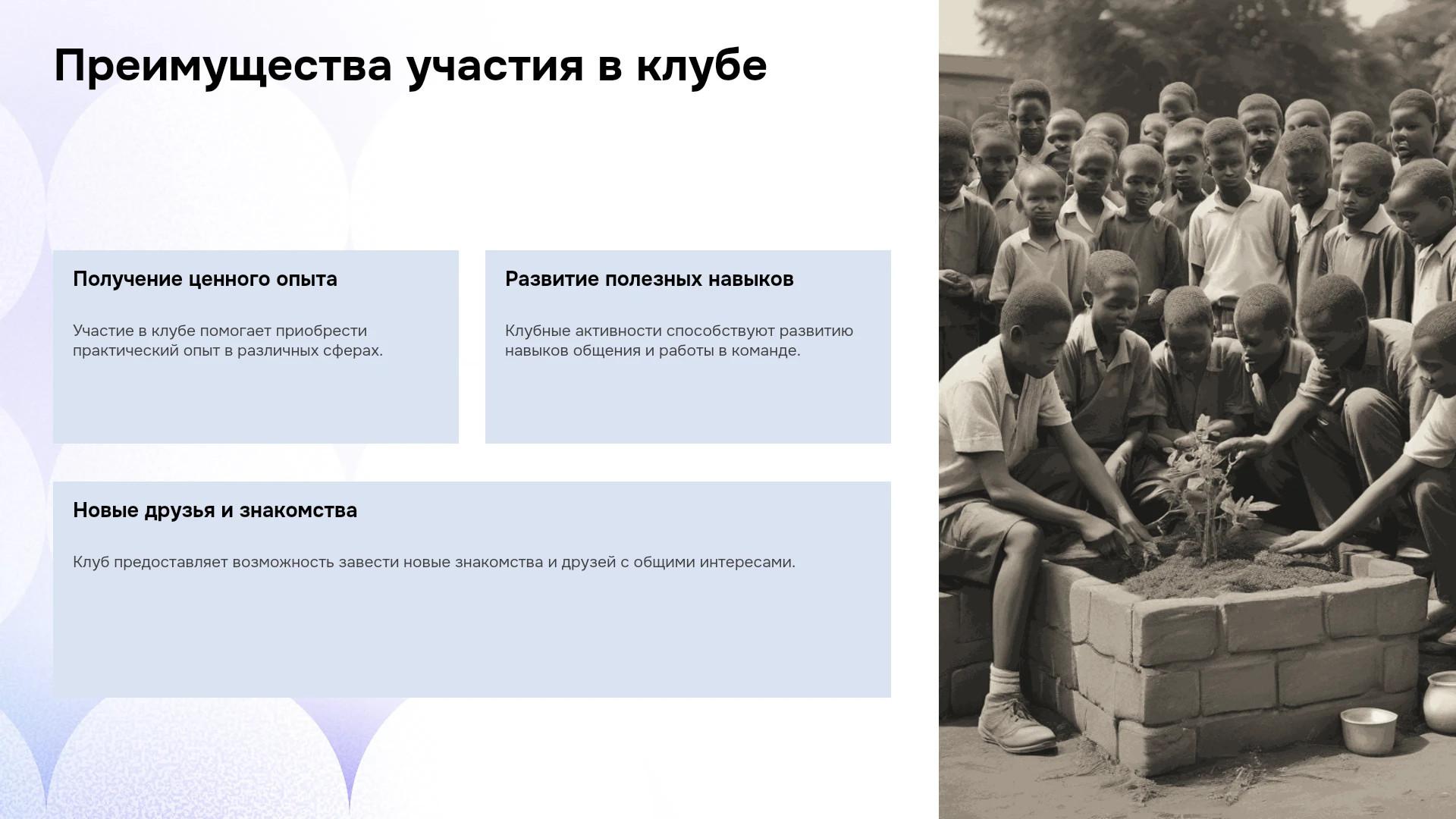 Преимущества участия в клубе

Получение ценного опыта

Участие в клубе помогает приобрести практический опыт в различных сферах.

Развитие полезных навыков

Клубные активности способствуют развитию навыков общения и работы в команде.

Новые друзья и знакомства

Клуб предоставляет возможность завести новые знакомства и друзей с общими интересами.